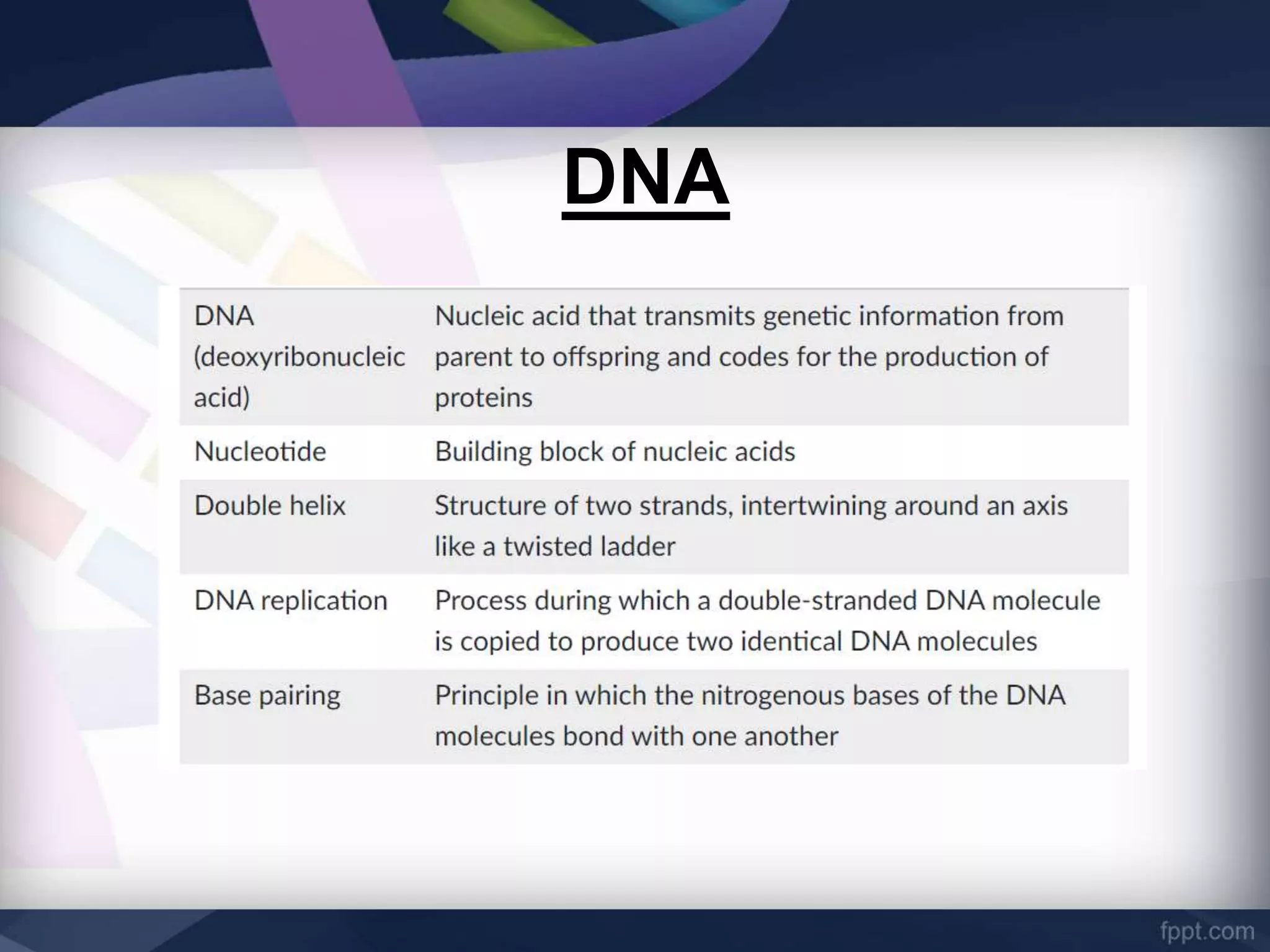 DNA

| DNA (deoxyribonucleic acid) | Nucleic acid that transmits genetic information from parent to offspring and codes for the production of proteins |
|---|---|
| Nucleotide | Building block of nucleic acids |
| Double helix | Structure of two strands, intertwining around an axis like a twisted ladder |
| DNA replication | Process during which a double-stranded DNA molecule is copied to produce two identical DNA molecules |
| Base pairing | Principle in which the nitrogenous bases of the DNA molecules bond with one another |

fppt.com